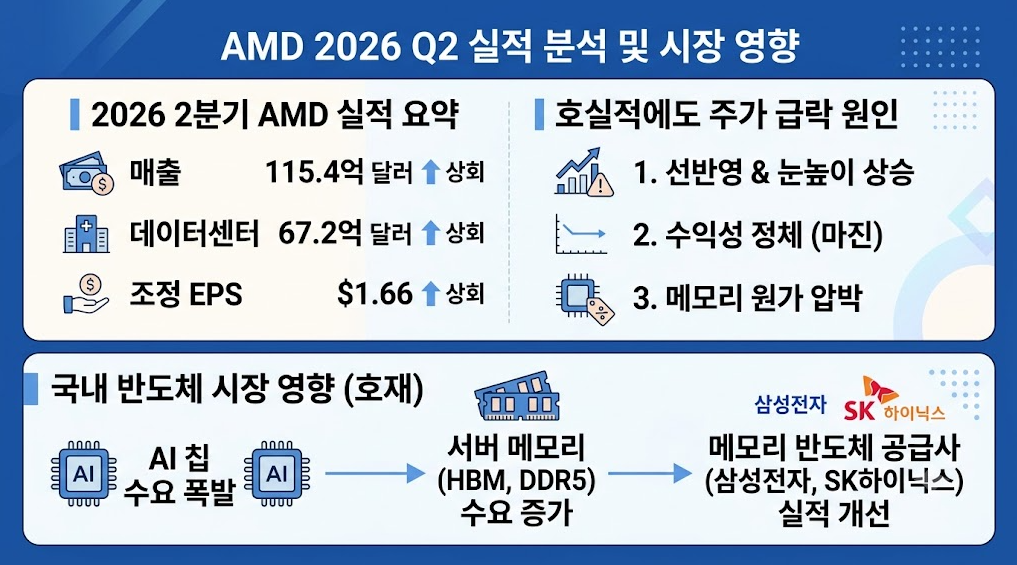 AMD 2026 Q2 실적 분석 및 시장 영향

2026 2분기 AMD 실적 요약

매출 115.4억 달러 상회

데이터센터 67.2억 달러 상회

조정 EPS $1.66 상회

호실적에도 주가 급락 원인

1. 선반영 & 눈높이 상승

2. 수익성 정체 (마진)

3. 메모리 원가 압박

국내 반도체 시장 영향 (호재)

AI AI 칩 수요 폭발 AI

서버 메모리 (HBM, DDR5) 수요 증가

삼성전자 SK 하이닉스

메모리 반도체 공급사 (삼성전자, SK하이닉스) 실적 개선